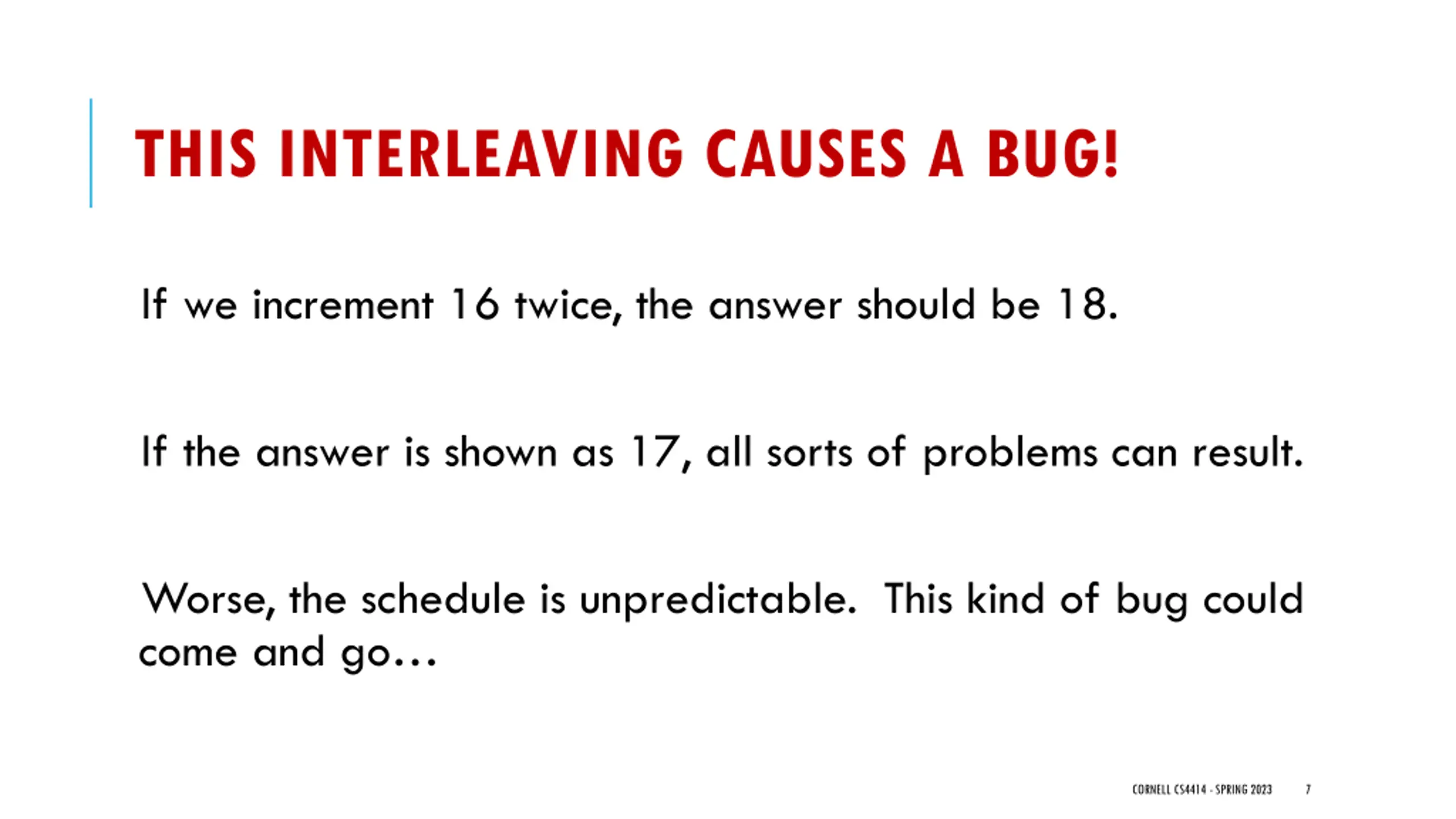 THIS INTERLEAVING CAUSES A BUG!

If we increment 16 twice, the answer should be 18.

If the answer is shown as 17, all sorts of problems can result.

Worse, the schedule is unpredictable. This kind of bug could come and go…

CORNELL CS4414 - SPRING 2023 7